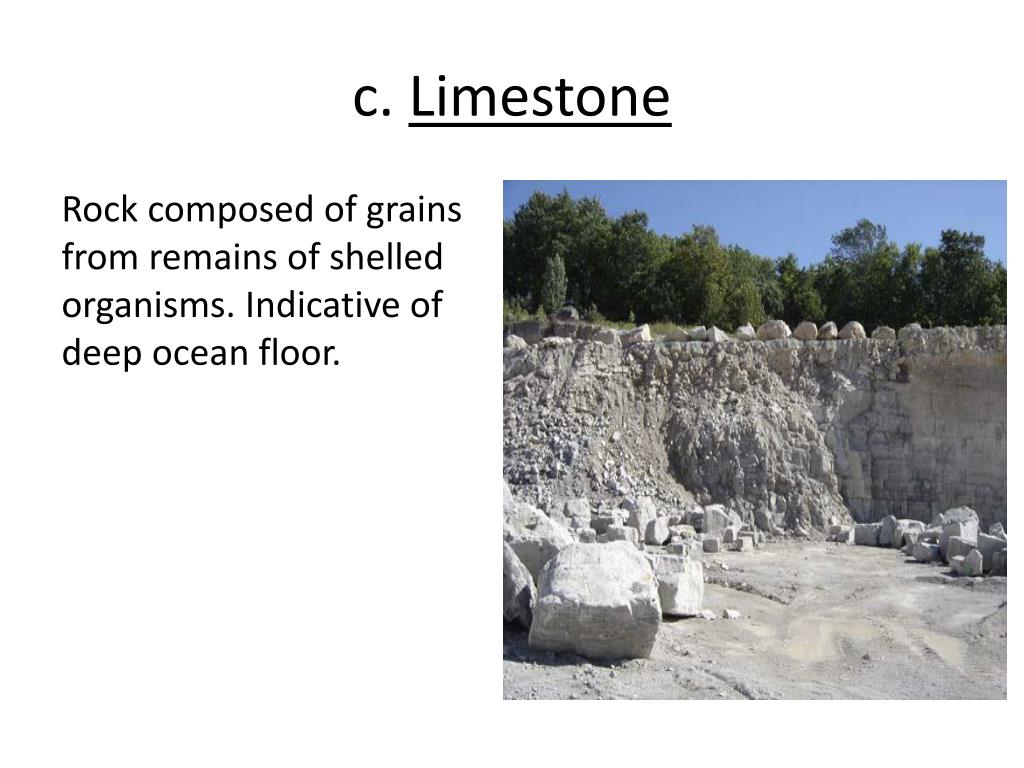 c. Limestone

Rock composed of grains from remains of shelled organisms. Indicative of deep ocean floor.